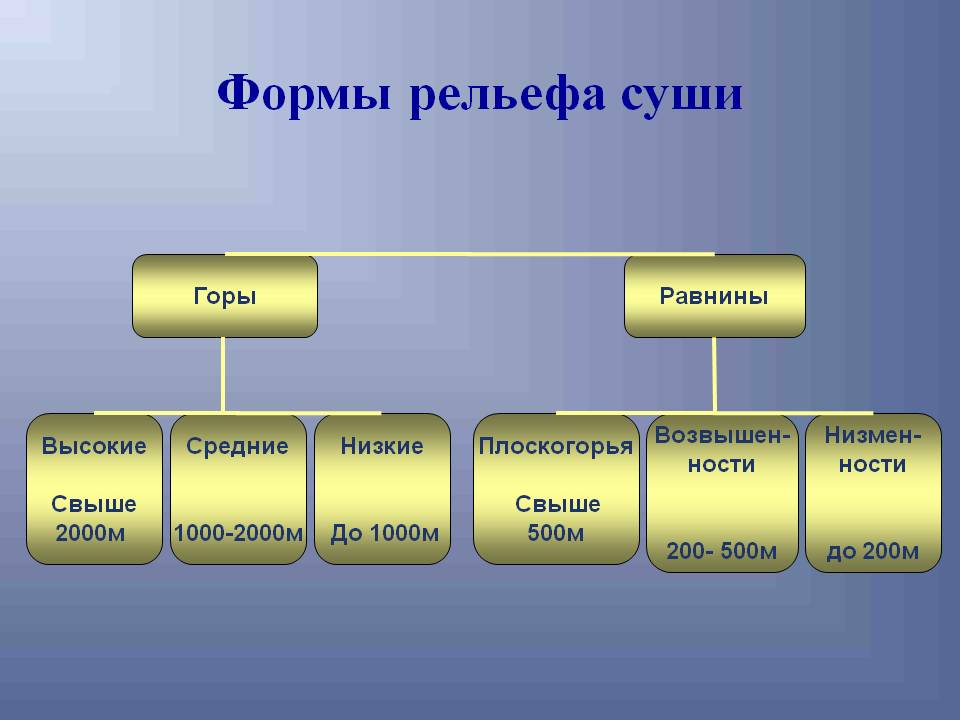 Формы рельефа суши

Горы

Равнины

Высокие

Свыше 2000м

Средние

1000-2000м

Низкие

До 1000м

Плоскогорья

Свыше 500м

Возвышенности

200- 500м

Низменности

до 200м